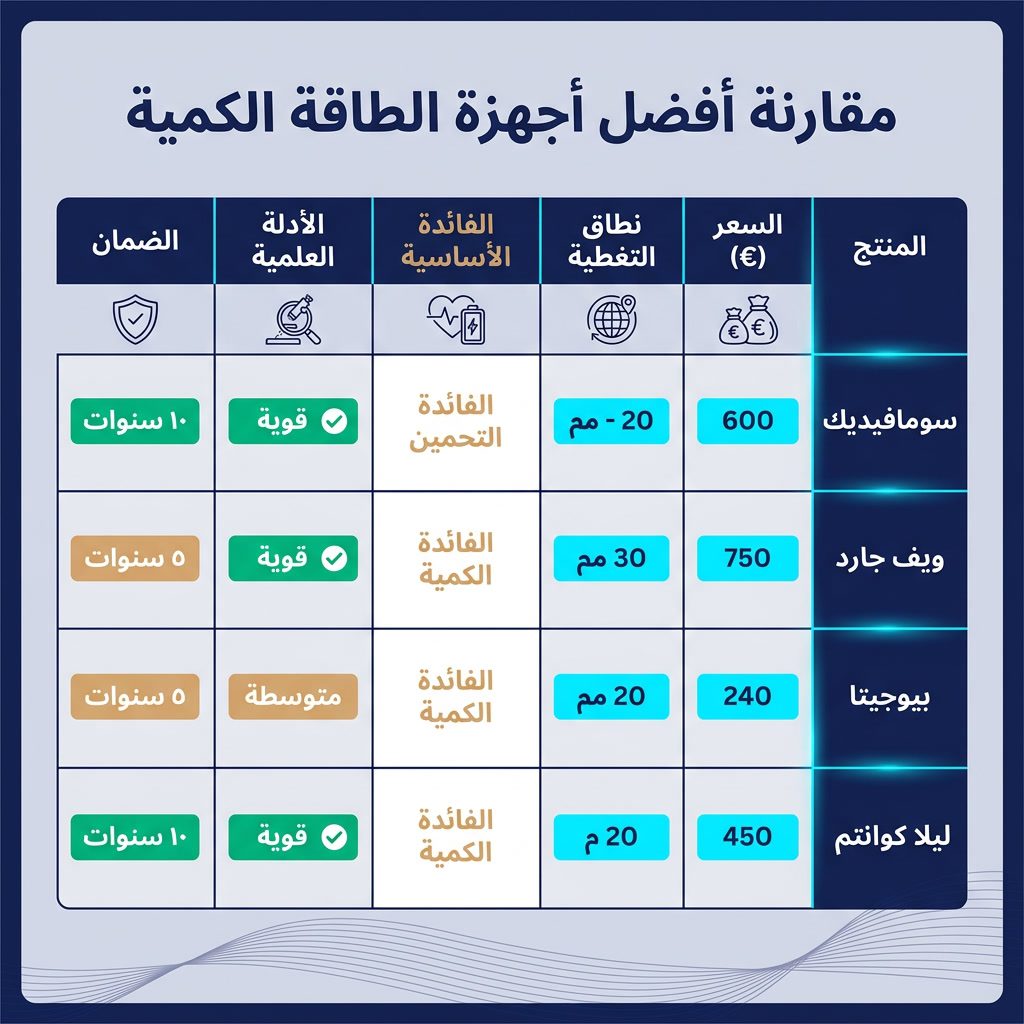 مقارنة أفضل أجهزة الطاقة الكمية

| المنتج | السعر (€) | نطاق التغطية | الفائدة الأساسية | الأدلة العلمية | الضمان |
|---|---|---|---|---|---|
| سومافيديك | 600 | 20 - مم | الفائدة التحمين | قوية | ١٠ سنوات |
| ويف جارد | 750 | 30 مم | الفائدة الكمية | قوية | ٥ سنوات |
| بيوجيتا | 240 | 20 مم | الفائدة الكمية | متوسطة | ٥ سنوات |
| ليلا كوانتم | 450 | 20 م | الفائدة الكمية | قوية | ١٠ سنوات |